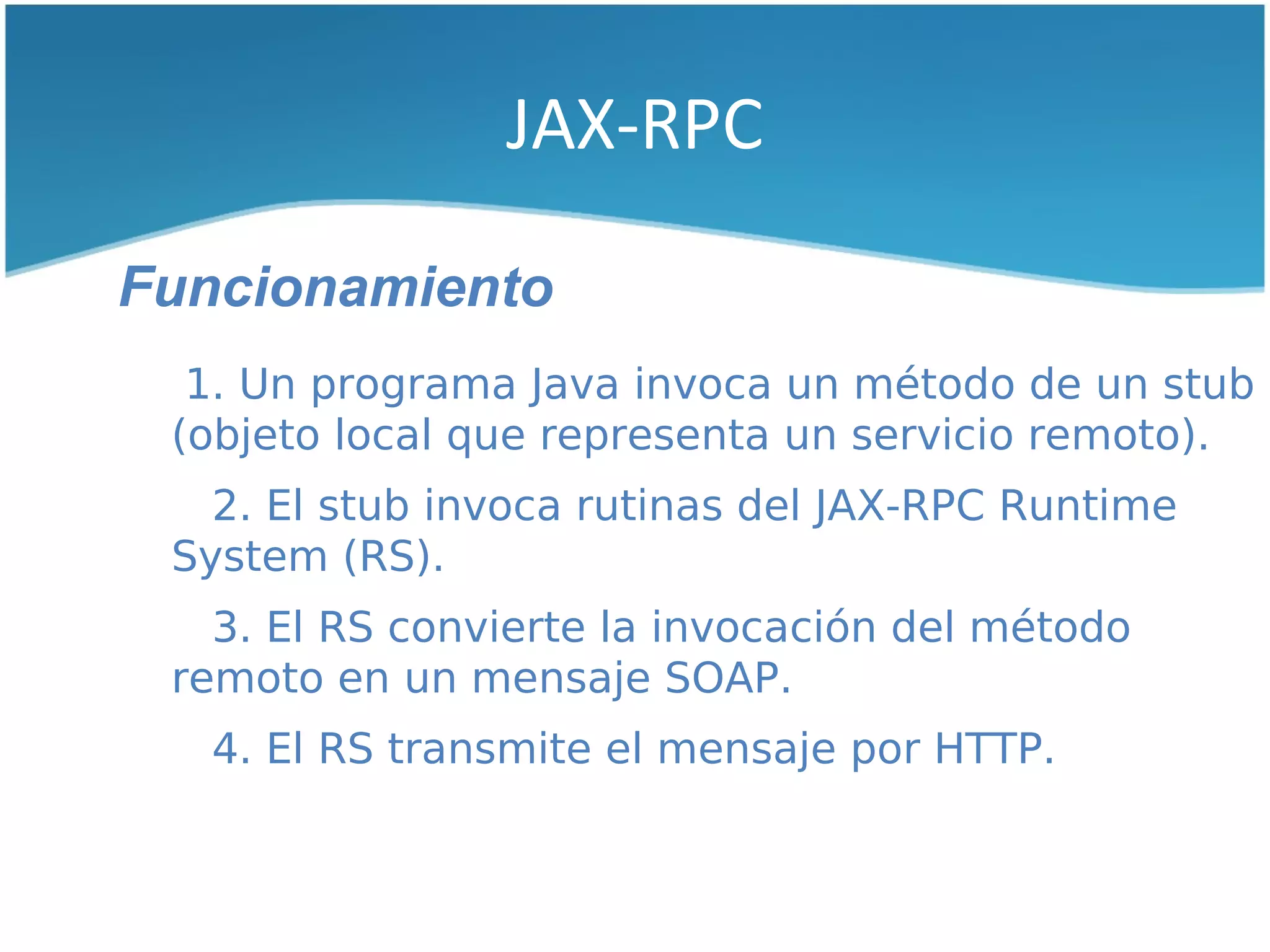 JAX-RPC

Funcionamiento

1. Un programa Java invoca un método de un stub (objeto local que representa un servicio remoto).

2. El stub invoca rutinas del JAX-RPC Runtime System (RS).

3. El RS convierte la invocación del método remoto en un mensaje SOAP.

4. El RS transmite el mensaje por HTTP.